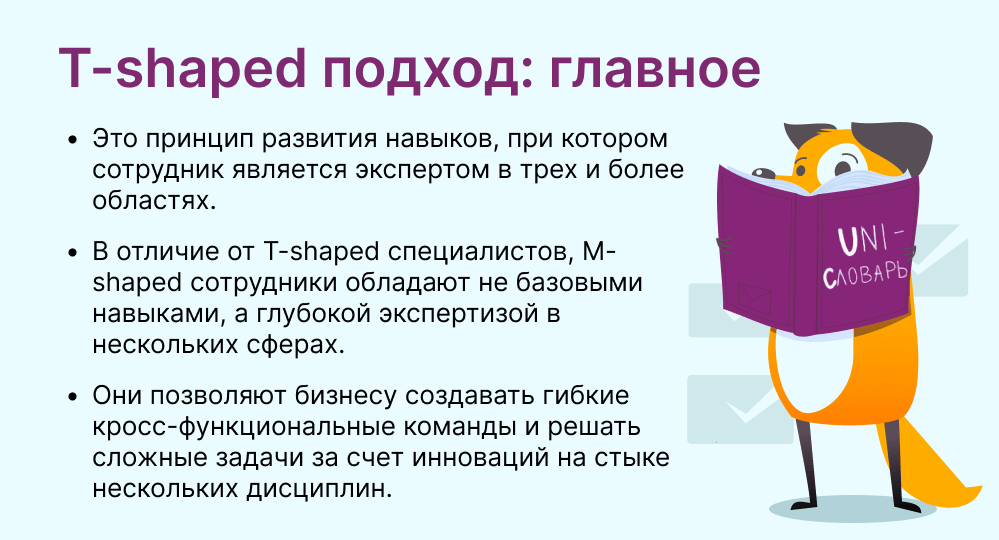 T-shaped подход: главное

• Это принцип развития навыков, при котором сотрудник является экспертом в трех и более областях.

• В отличие от T-shaped специалистов, M-shaped сотрудники обладают не базовыми навыками, а глубокой экспертизой в нескольких сферах.

• Они позволяют бизнесу создавать гибкие кросс-функциональные команды и решать сложные задачи за счет инноваций на стыке нескольких дисциплин.

UNI-СЛОВАРЬ